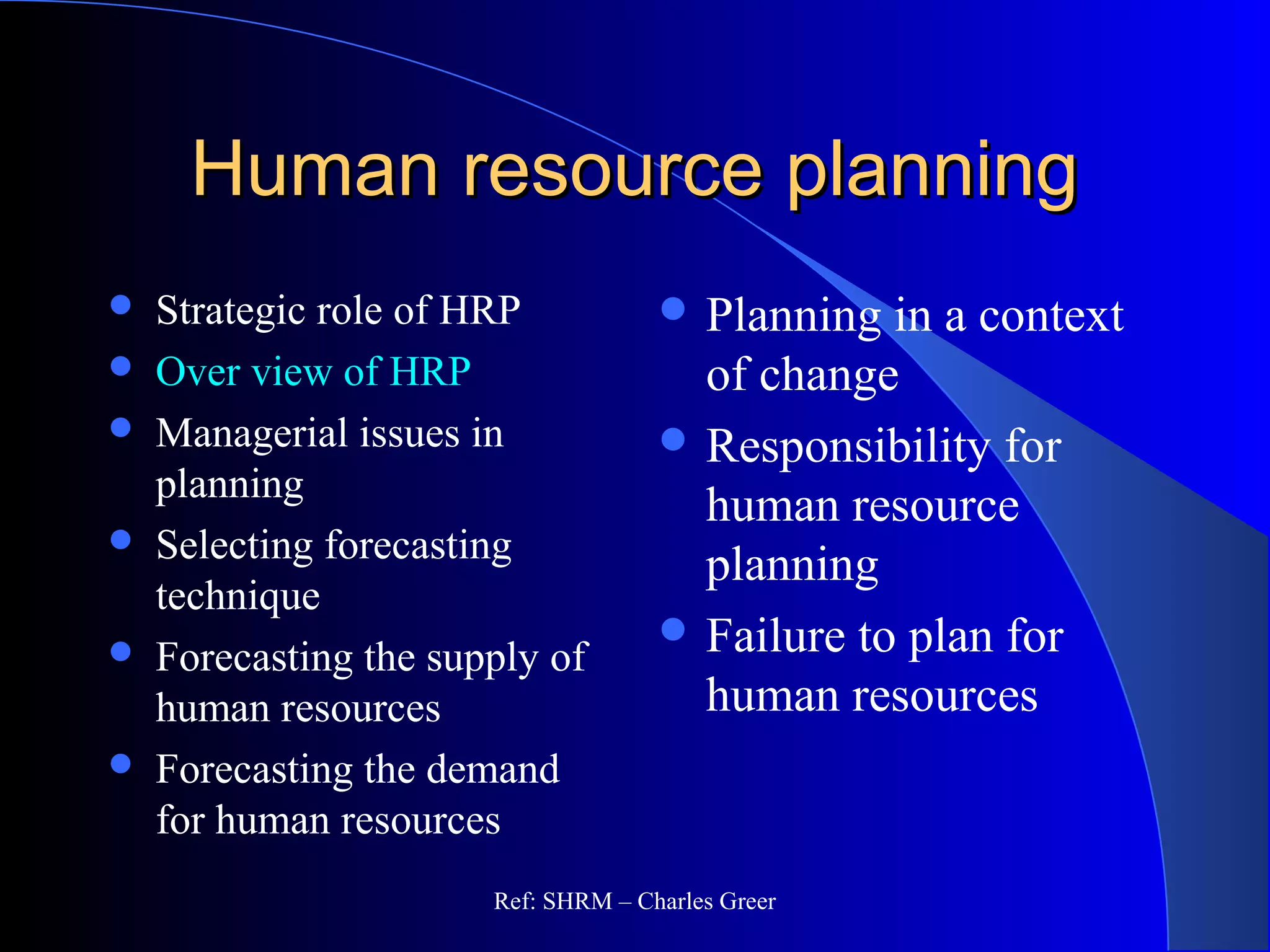 Human resource planning

- Strategic role of HRP
- Over view of HRP
- Managerial issues in planning
- Selecting forecasting technique
- Forecasting the supply of human resources
- Forecasting the demand for human resources

- Planning in a context of change
- Responsibility for human resource planning
- Failure to plan for human resources

Ref: SHRM – Charles Greer